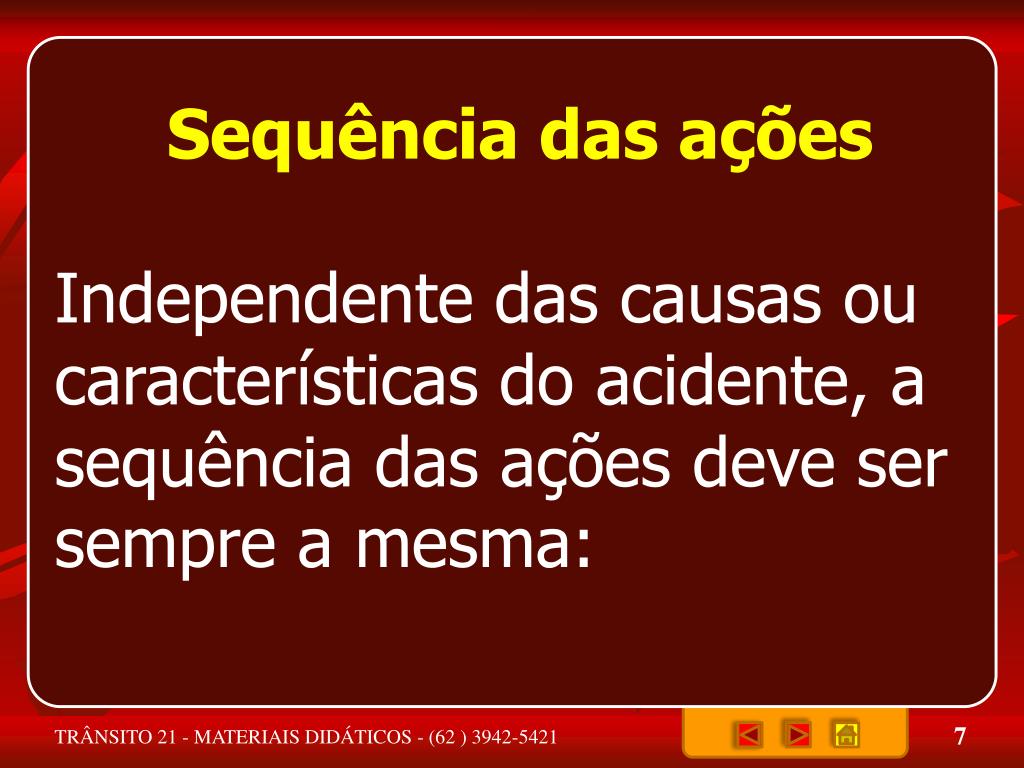 Sequência das ações

Independente das causas ou características do acidente, a sequência das ações deve ser sempre a mesma:

TRÂNSITO 21 - MATERIAIS DIDÁTICOS - (62 ) 3942-5421

7